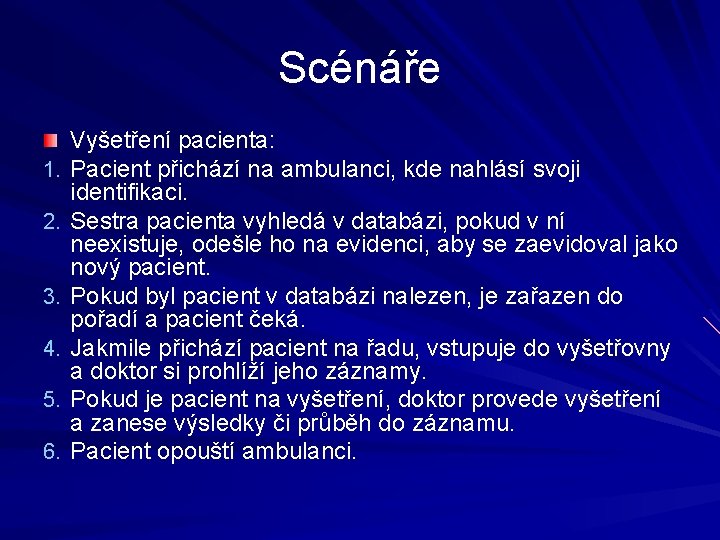 Scénáře

Vyšetření pacienta:
1. Pacient přichází na ambulanci, kde nahlásí svoji identifikaci.
2. Sestra pacienta vyhledá v databázi, pokud v ní neexistuje, odešle ho na evidenci, aby se zaevidoval jako nový pacient.
3. Pokud byl pacient v databázi nalezen, je zařazen do pořadí a pacient čeká.
4. Jakmile přichází pacient na řadu, vstupuje do vyšetřovny a doktor si prohlíží jeho záznamy.
5. Pokud je pacient na vyšetření, doktor provede vyšetření a zanese výsledky či průběh do záznamu.
6. Pacient opouští ambulanci.